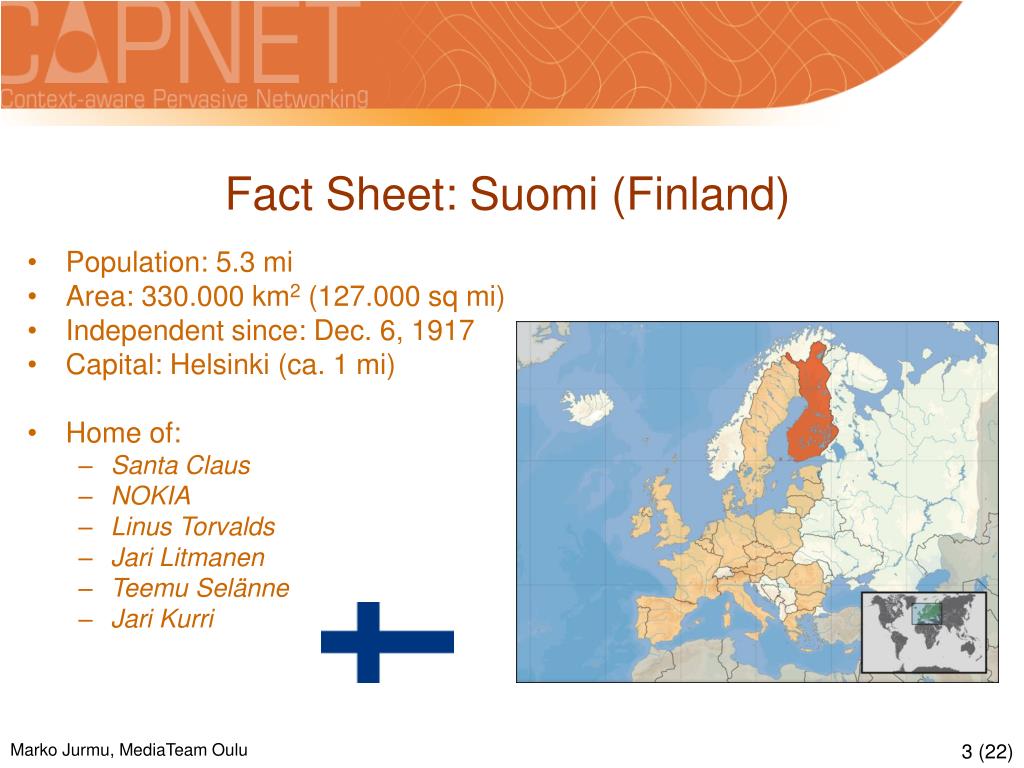 CAPNET
Context-aware Pervasive Networking

Fact Sheet: Suomi (Finland)

• Population: 5.3 mi
• Area: 330.000 km$^2$ (127.000 sq mi)
• Independent since: Dec. 6, 1917
• Capital: Helsinki (ca. 1 mi)

• Home of:
– Santa Claus
– NOKIA
– Linus Torvalds
– Jari Litmanen
– Teemu Selänne
– Jari Kurri

Marko Jurmu, MediaTeam Oulu

3 (22)